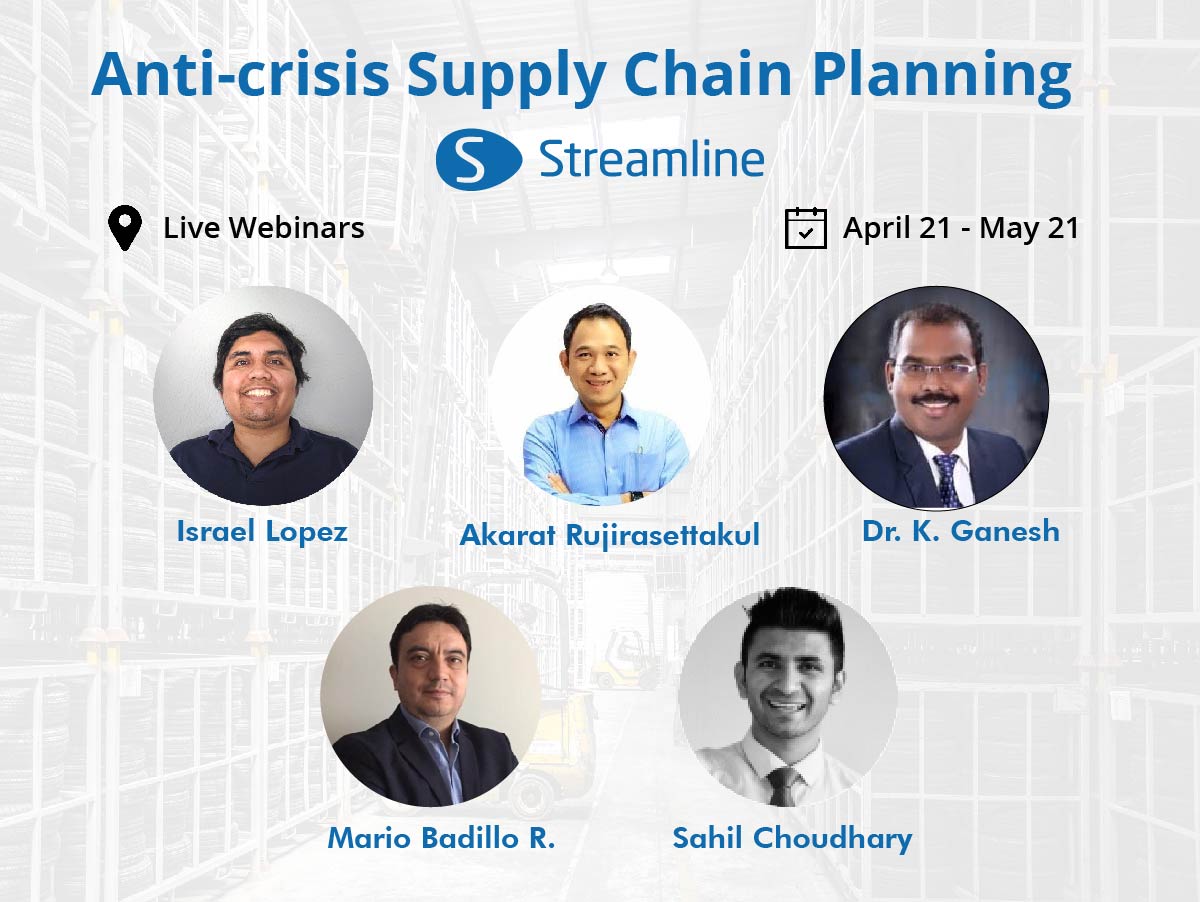 Anti-crisis Supply Chain Planning

S Streamline

Live Webinars

April 21 - May 21

Israel Lopez

Akarat Rujirasettakul

Dr. K. Ganesh

Mario Badillo R.

Sahil Choudhary